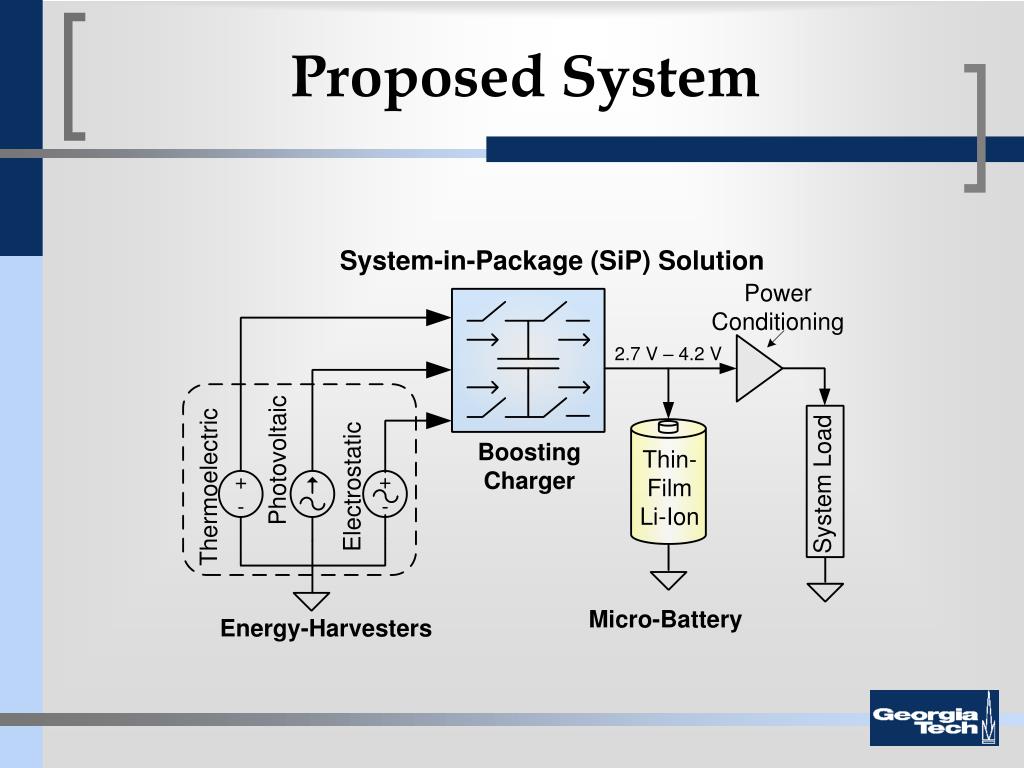 Proposed System

System-in-Package (SiP) Solution

Power Conditioning

2.7 V – 4.2 V

Thermoelectric

Photovoltaic

Electrostatic

+
-

+
-

Boosting Charger

Thin-Film Li-Ion

System Load

Energy-Harvesters

Micro-Battery

Georgia Tech